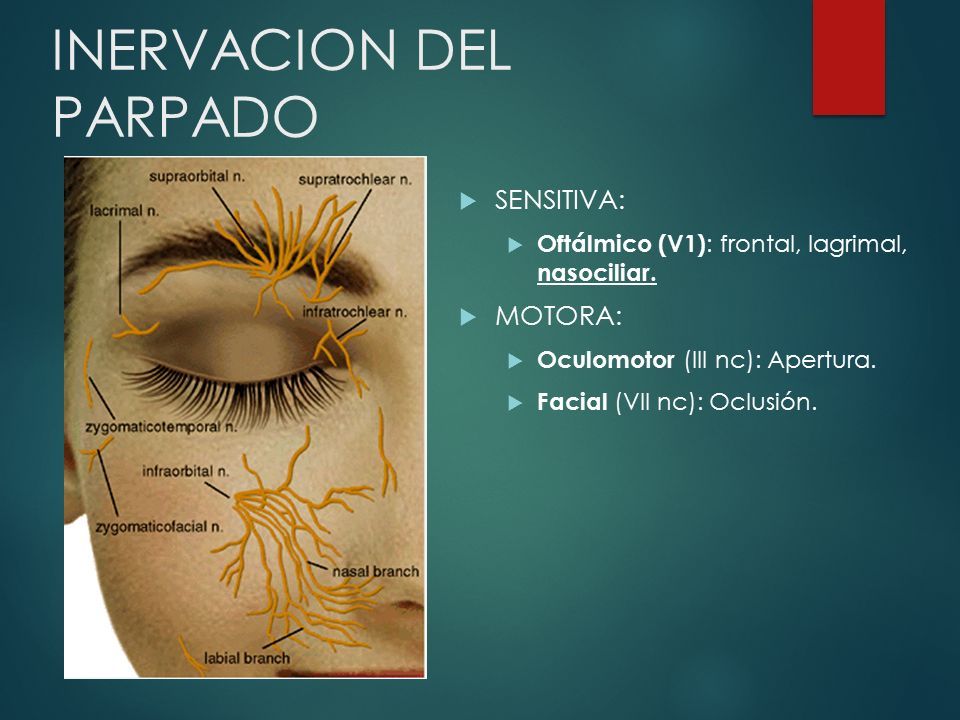 INERVACION DEL PARPADO

supraorbital n.
supratrochlear n.
lacrimal n.
infratrochlear n.
zygomaticotemporal n.
infraorbital n.
zygomaticofacial n.
nasal branch
labial branch

SENSITIVA:
Oftálmico (V1): frontal, lagrimal, nasociliar.
MOTORA:
Oculomotor (III nc): Apertura.
Facial (VII nc): Oclusión.